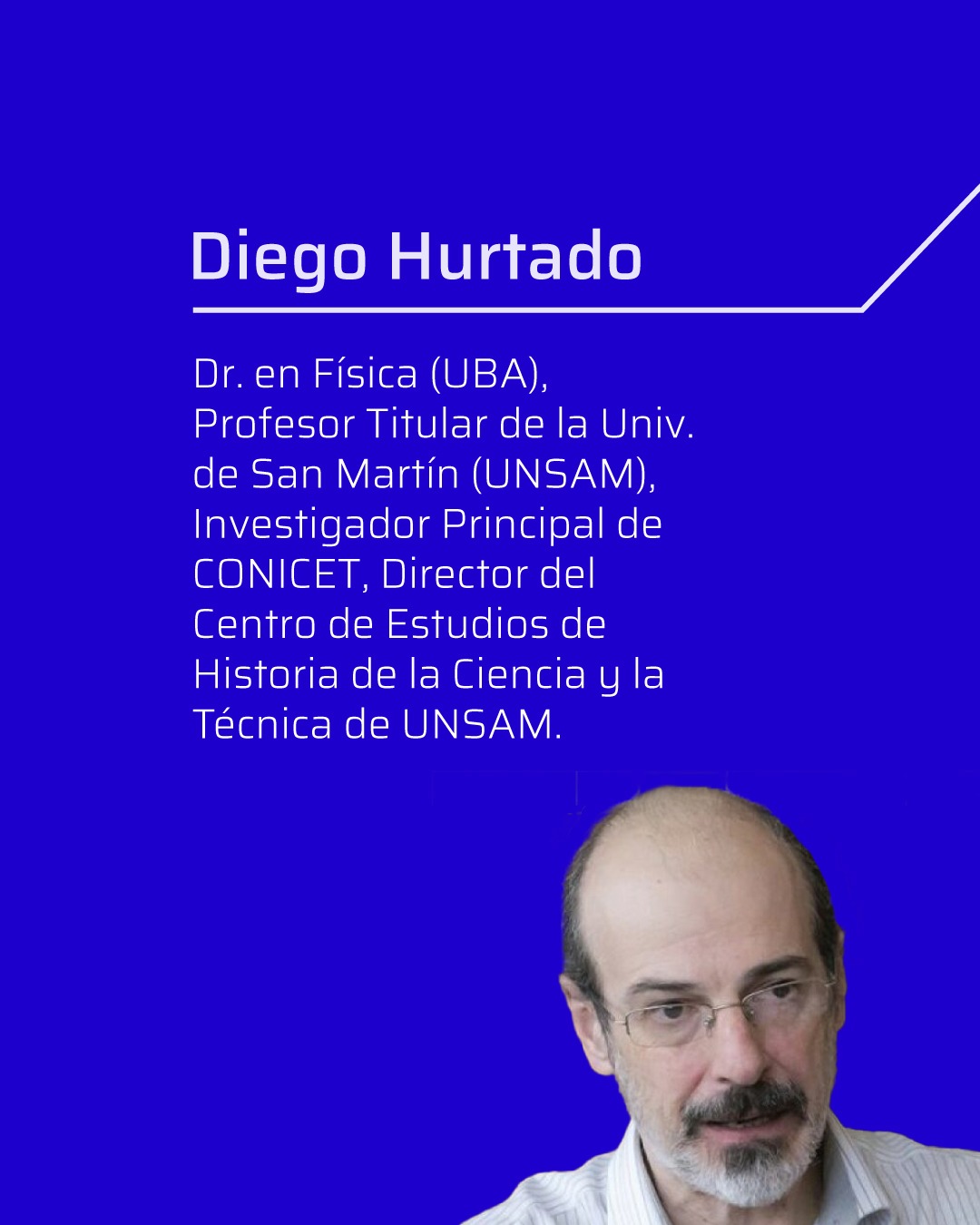 Diego Hurtado

Dr. en Física (UBA), Profesor Titular de la Univ. de San Martín (UNSAM), Investigador Principal de CONICET, Director del Centro de Estudios de Historia de la Ciencia y la Técnica de UNSAM.